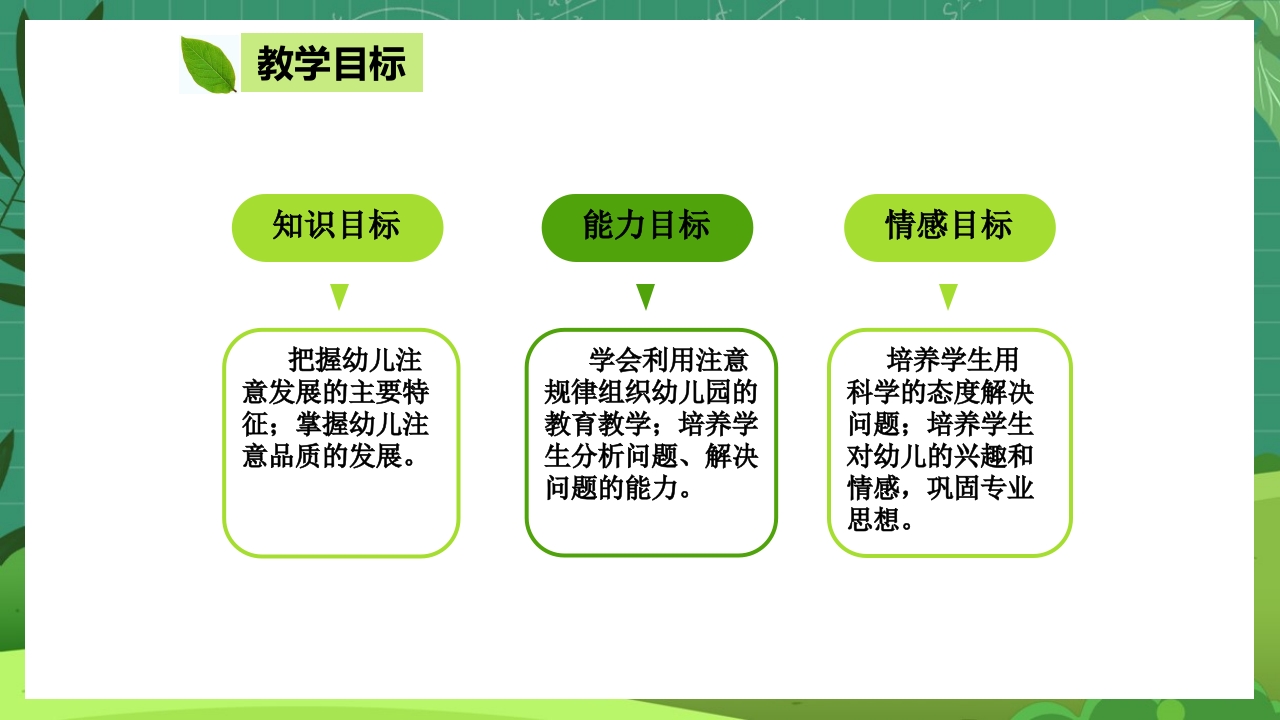 教学目标

知识目标

把握幼儿注意发展的主要特征；掌握幼儿注意品质的发展。

能力目标

学会利用注意规律组织幼儿园的教育教学；培养学生分析问题、解决问题的能力。

情感目标

培养学生用科学的态度解决问题；培养学生对幼儿的兴趣和情感，巩固专业思想。